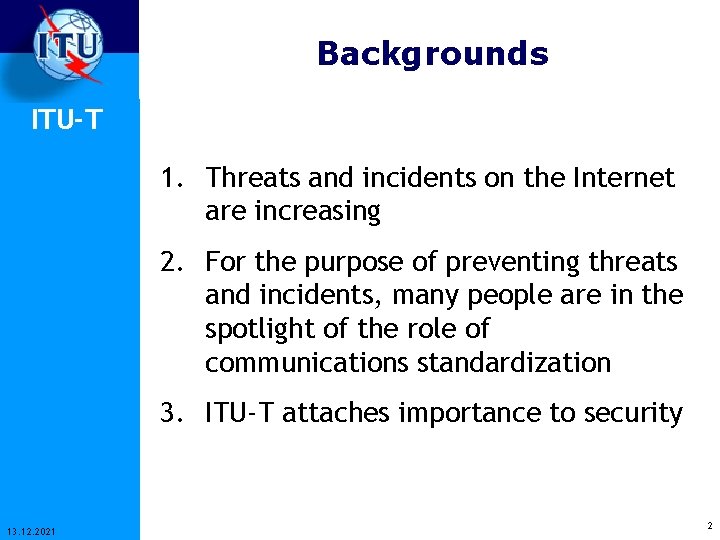 ITU

ITU-T

Backgrounds

1. Threats and incidents on the Internet are increasing

2. For the purpose of preventing threats and incidents, many people are in the spotlight of the role of communications standardization

3. ITU-T attaches importance to security

13.12.2021

2